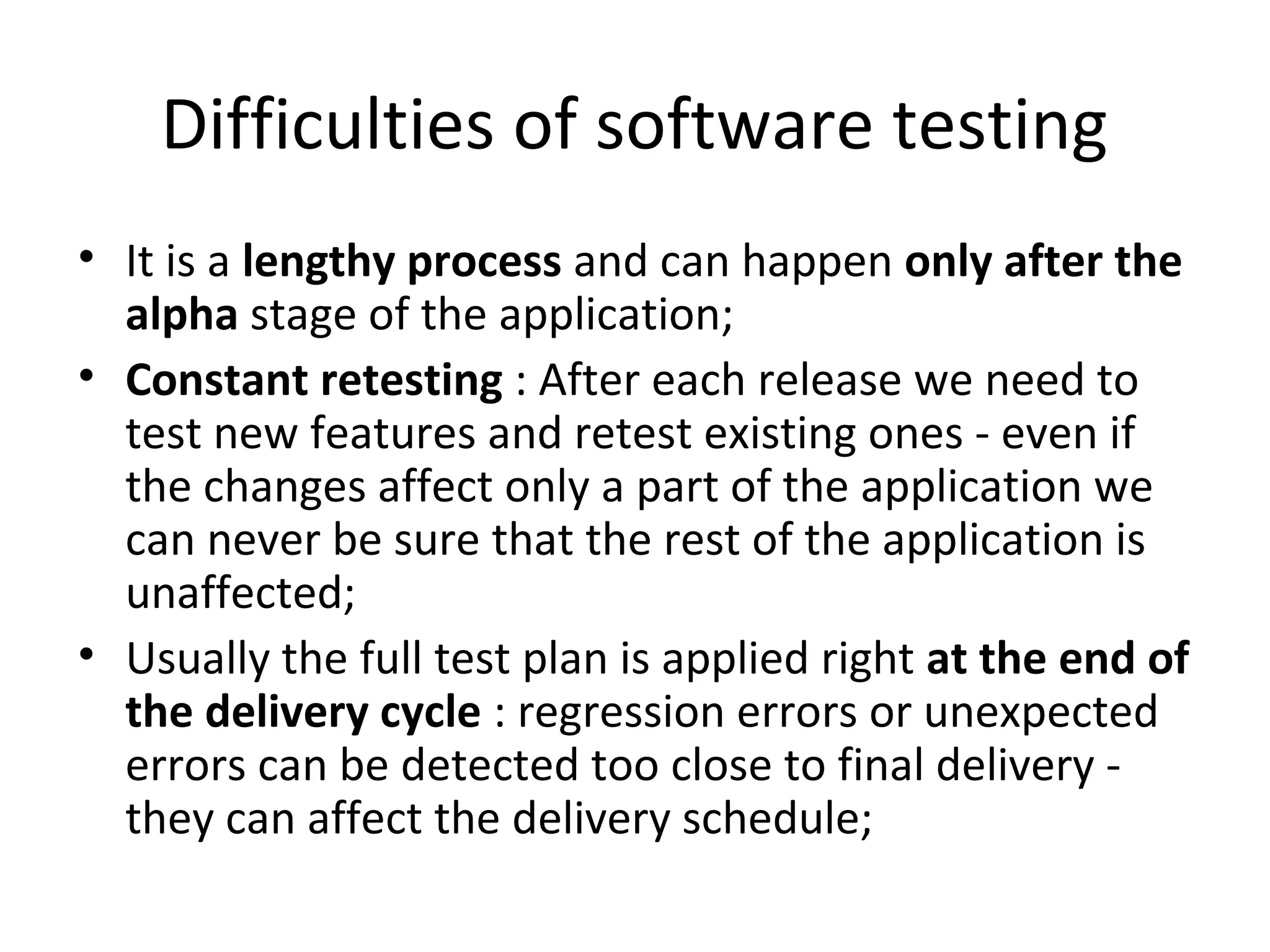 Difficulties of software testing

• It is a lengthy process and can happen only after the alpha stage of the application;
• Constant retesting : After each release we need to test new features and retest existing ones - even if the changes affect only a part of the application we can never be sure that the rest of the application is unaffected;
• Usually the full test plan is applied right at the end of the delivery cycle : regression errors or unexpected errors can be detected too close to final delivery - they can affect the delivery schedule;